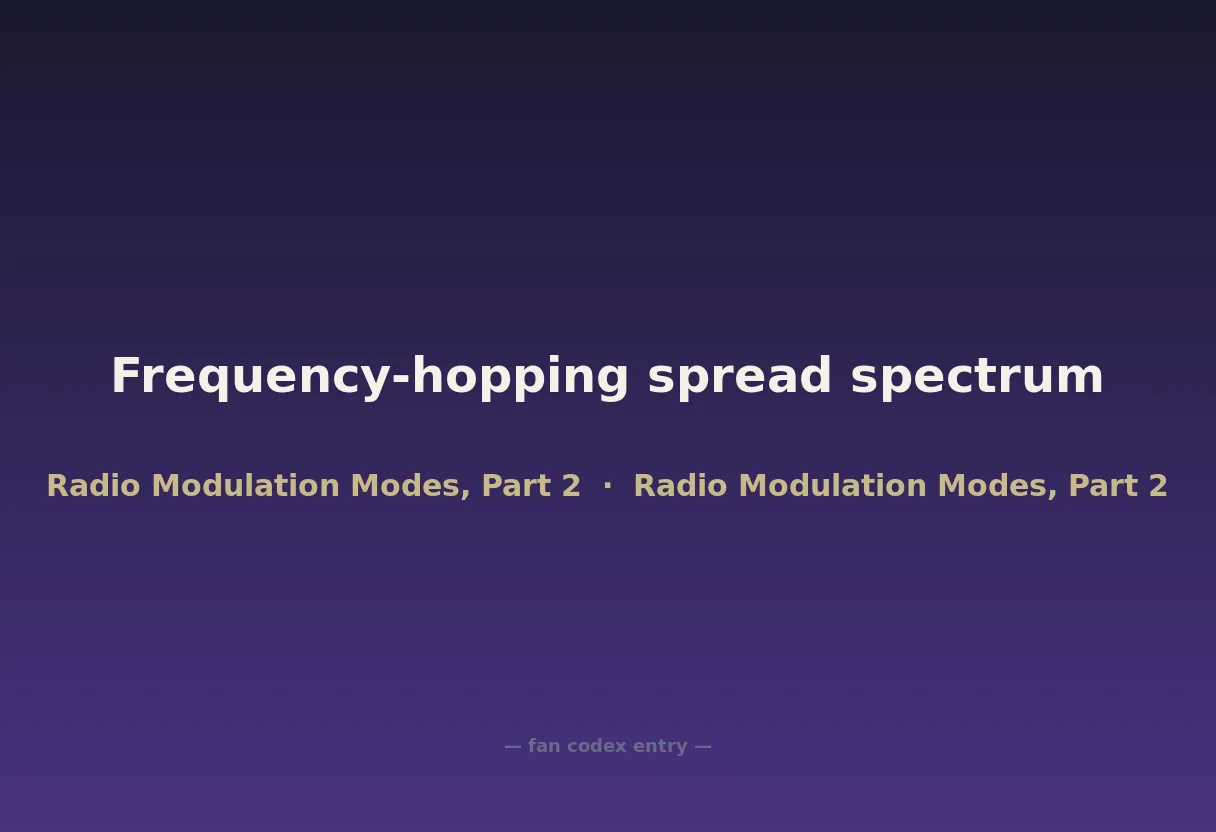 Frequency-hopping spread spectrum

Radio Modulation Modes, Part 2 · Radio Modulation Modes, Part 2

— fan codex entry —